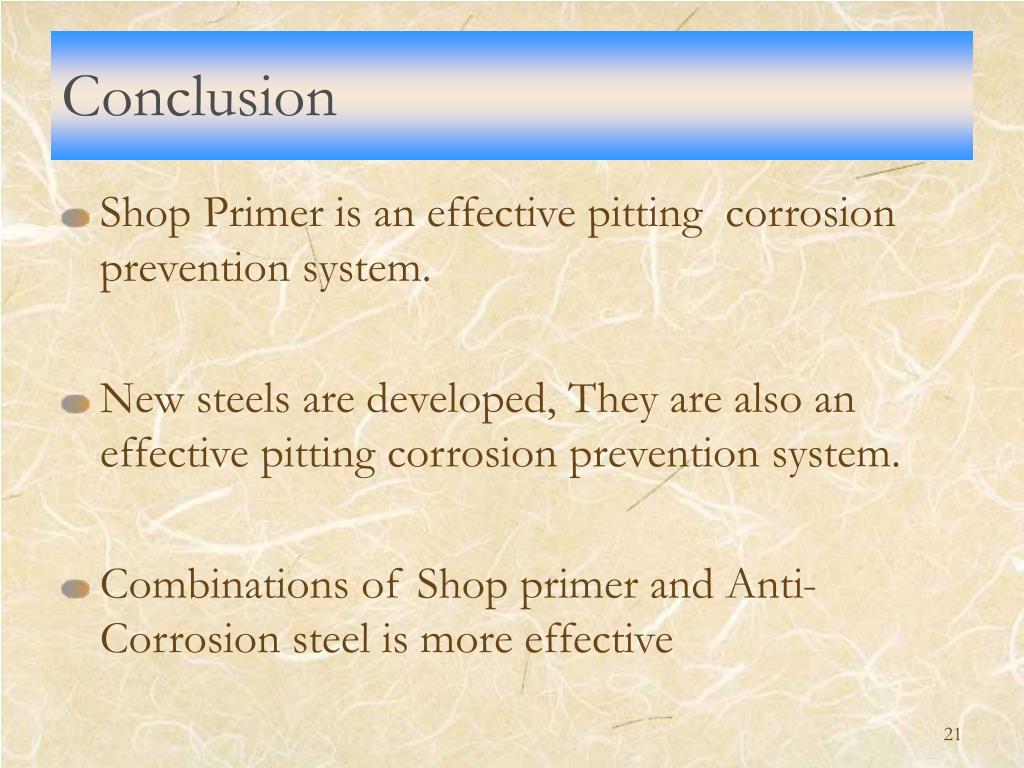 Conclusion

Shop Primer is an effective pitting corrosion prevention system.

New steels are developed, They are also an effective pitting corrosion prevention system.

Combinations of Shop primer and Anti-Corrosion steel is more effective

21